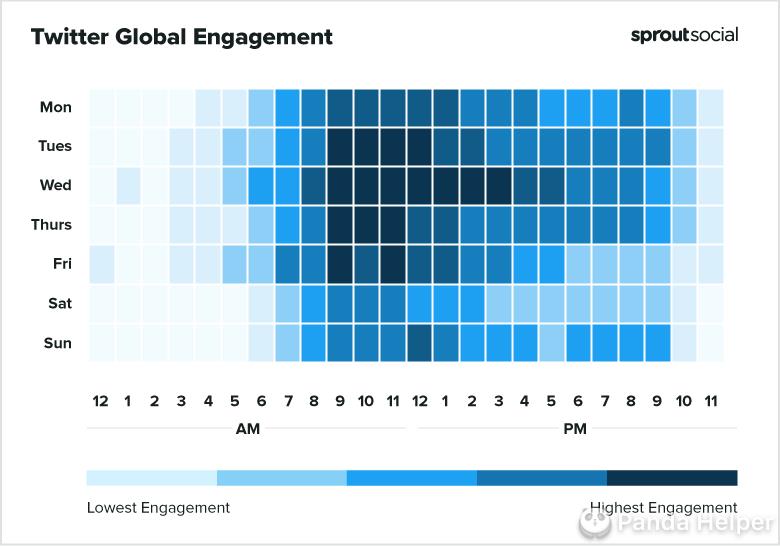 Twitter Global Engagement

sproutsocial

Mon
Tues
Wed
Thurs
Fri
Sat
Sun

12 1 2 3 4 5 6 7 8 9 10 11 12 1 2 3 4 5 6 7 8 9 10 11

AM

PM

Lowest Engagement

Highest Engagement

Panda Helper